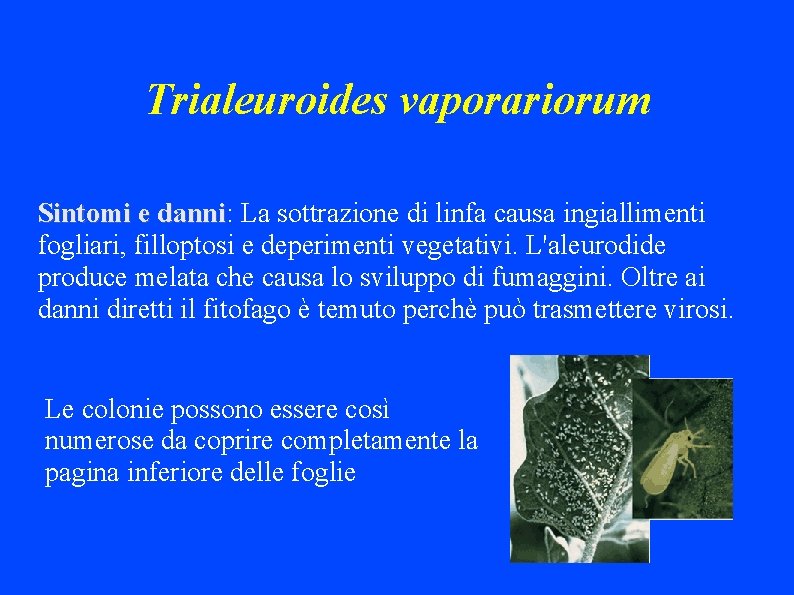 Trialeuroides vaporariorum

Sintomi e danni: La sottrazione di linfa causa ingiallimenti fogliari, filloptosi e deperimenti vegetativi. L'aleurodide produce melata che causa lo sviluppo di fumaggini. Oltre ai danni diretti il fitofago è temuto perchè può trasmettere virosi.

Le colonie possono essere così numerose da coprire completamente la pagina inferiore delle foglie